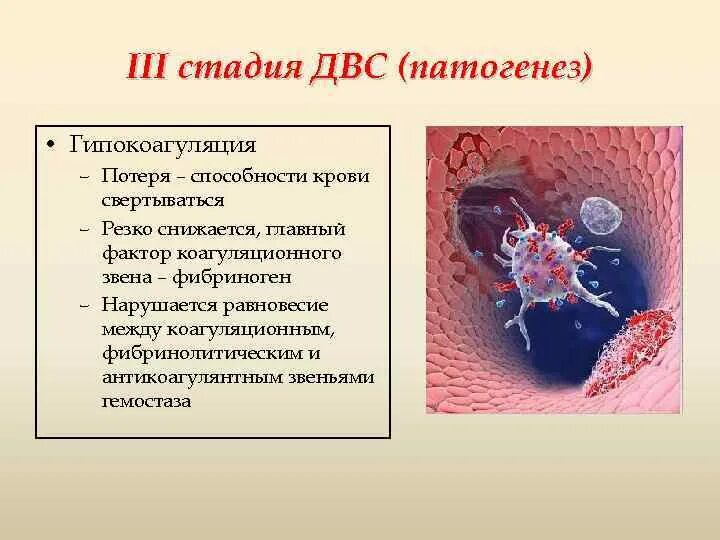 III стадия ДВС (патогенез)

• Гипокоагуляция
– Потеря – способности крови свертываться
– Резко снижается, главный фактор коагуляционного звена – фибриноген
– Нарушается равновесие между коагуляционным, фибринолитическим и антикоагулянтным звеньями гемостаза